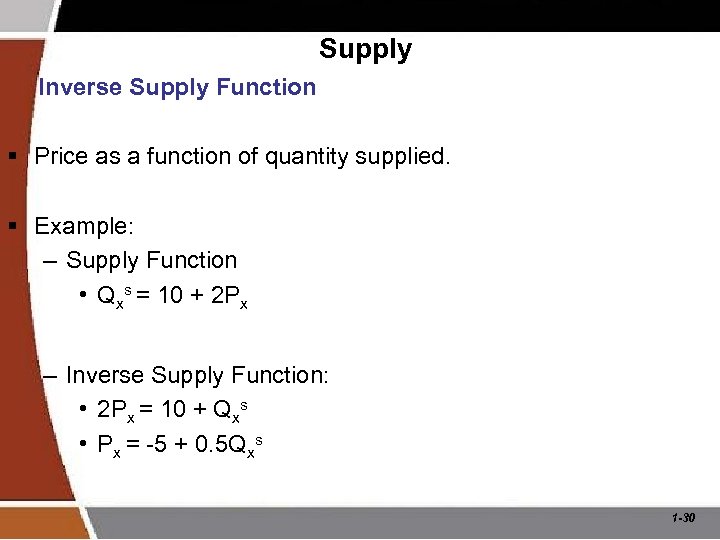 Supply

Inverse Supply Function

▪ Price as a function of quantity supplied.

▪ Example:

– Supply Function

• $Q_x^s = 10 + 2P_x$

– Inverse Supply Function:

• $2P_x = 10 + Q_x^s$

• $P_x = -5 + 0.5Q_x^s$

1-30